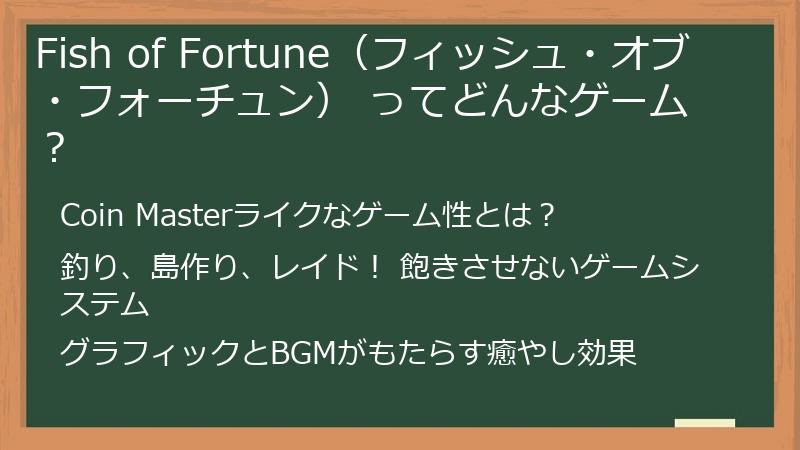 Fish of Fortune（フィッシュ・オブ・フォーチュン） ってどんなゲーム？

Coin Masterライクなゲーム性とは？

釣り、島作り、レイド！ 飽きさせないゲームシステム

グラフィックとBGMがもたらす癒やし効果